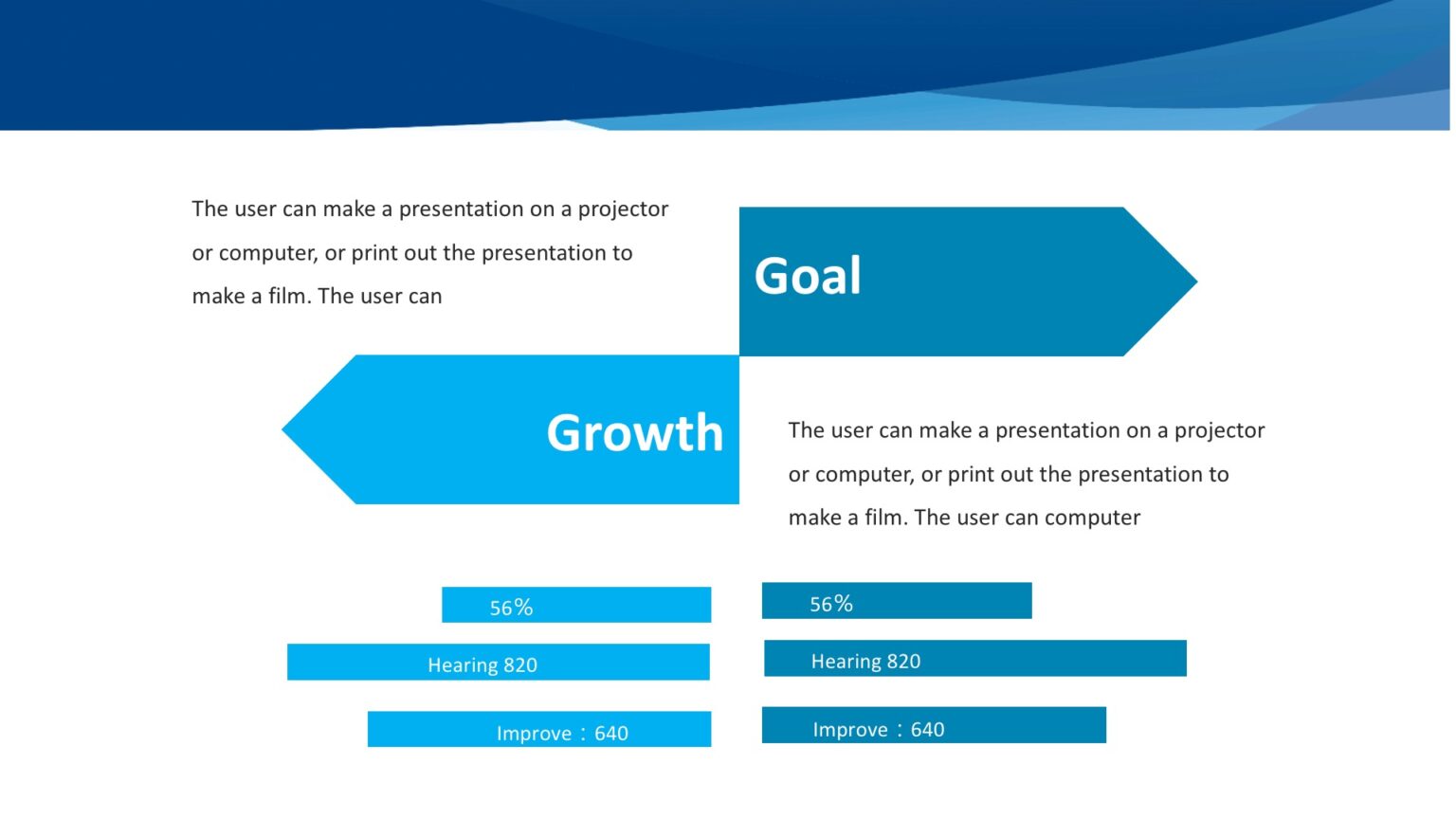 The user can make a presentation on a projector or computer, or print out the presentation to make a film. The user can

Goal

Growth

The user can make a presentation on a projector or computer, or print out the presentation to make a film. The user can computer

56%

Hearing 820

Improve：640

56%

Hearing 820

Improve：640